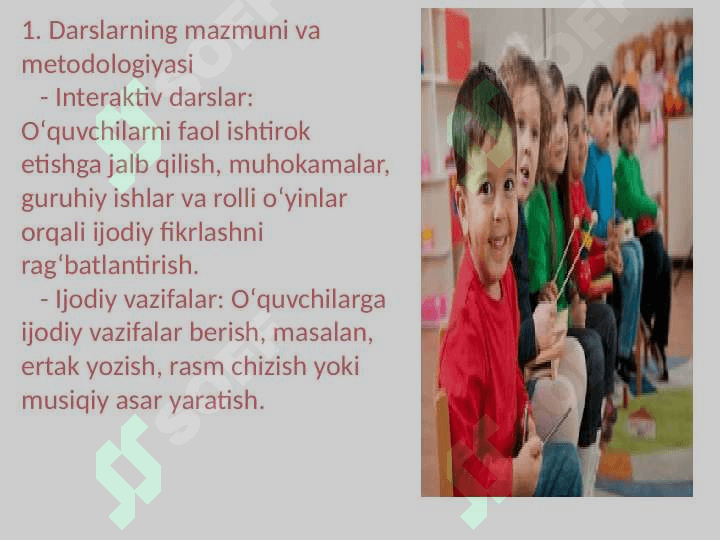 1. Darslarning mazmuni va metodologiyasi

- Interaktiv darslar: Oʻquvchilarni faol ishtirok etishga jalb qilish, muhokamalar, guruhiy ishlar va rolli oʻyinlar orqali ijodiy fikrlashni ragʻbatlantirish.

- Ijodiy vazifalar: Oʻquvchilarga ijodiy vazifalar berish, masalan, ertak yozish, rasm chizish yoki musiqiy asar yaratish.

SOFT SOFT SOFT